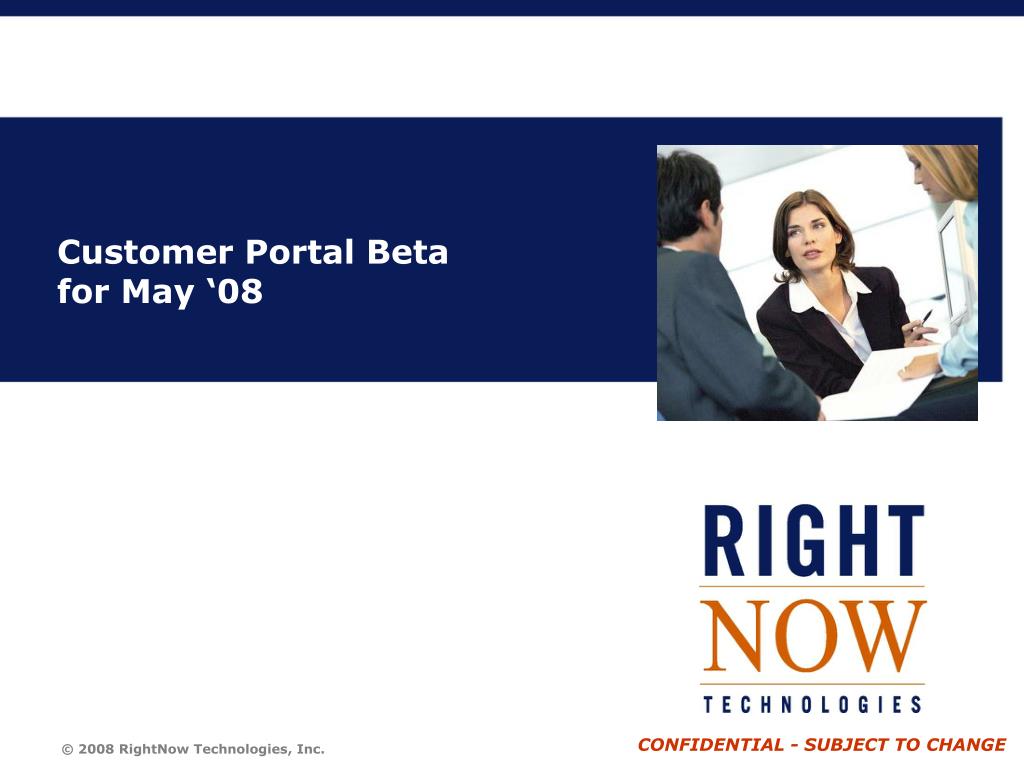 Customer Portal Beta for May ‘08

RIGHT
NOW
TECHNOLOGIES

© 2008 RightNow Technologies, Inc.

CONFIDENTIAL - SUBJECT TO CHANGE